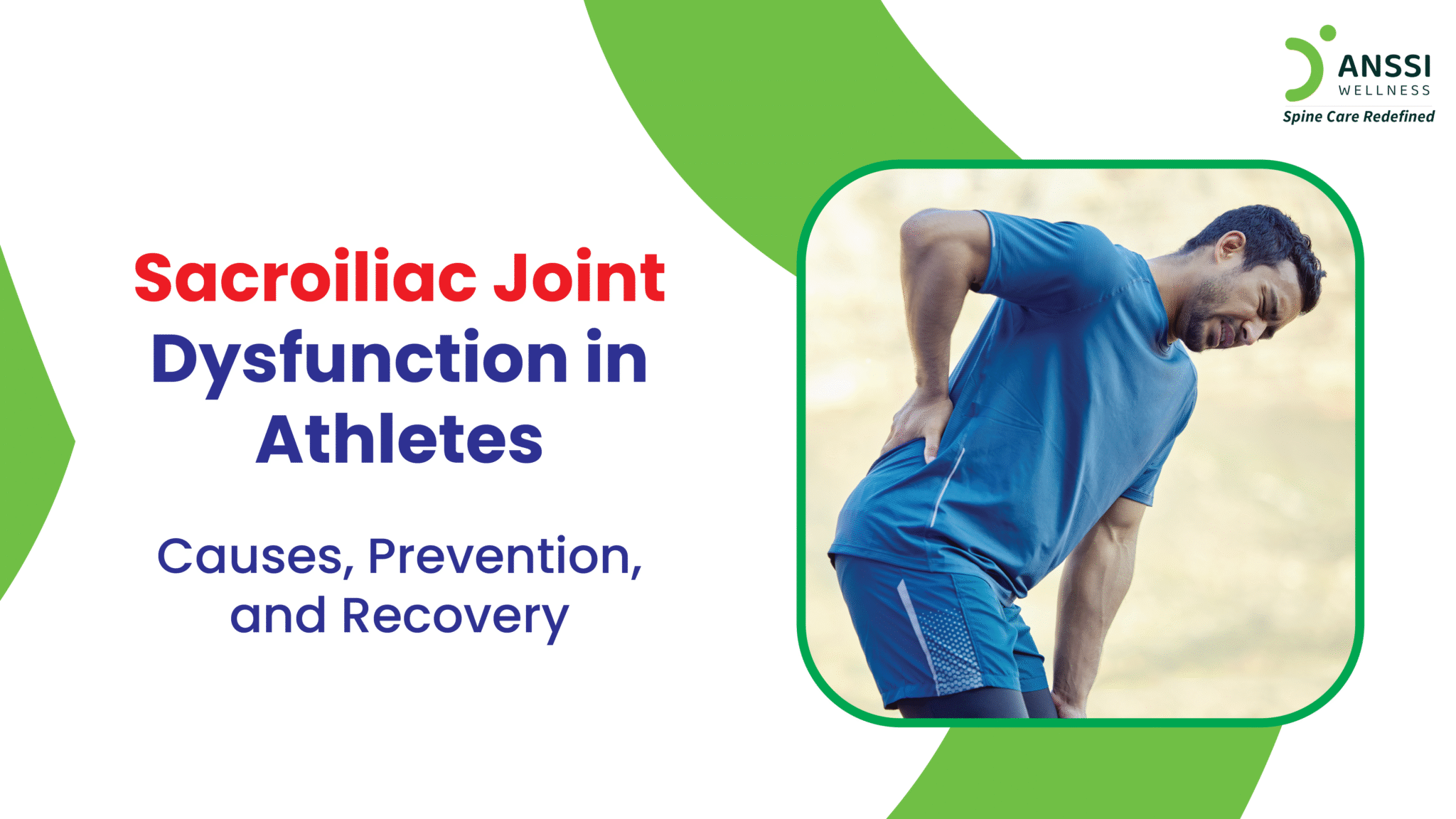 ANSSI
WELLNESS
Spine Care Redefined

Sacroiliac Joint Dysfunction in Athletes

Causes, Prevention, and Recovery